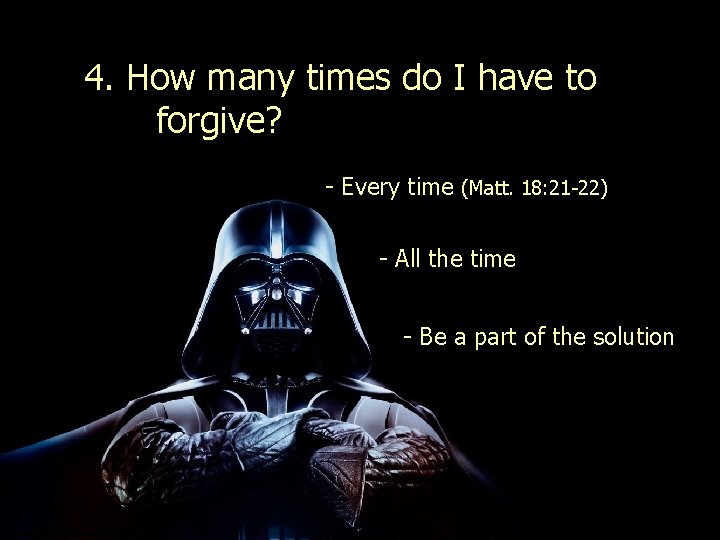 4. How many times do I have to forgive?

- Every time (Matt. 18:21-22)

- All the time

- Be a part of the solution